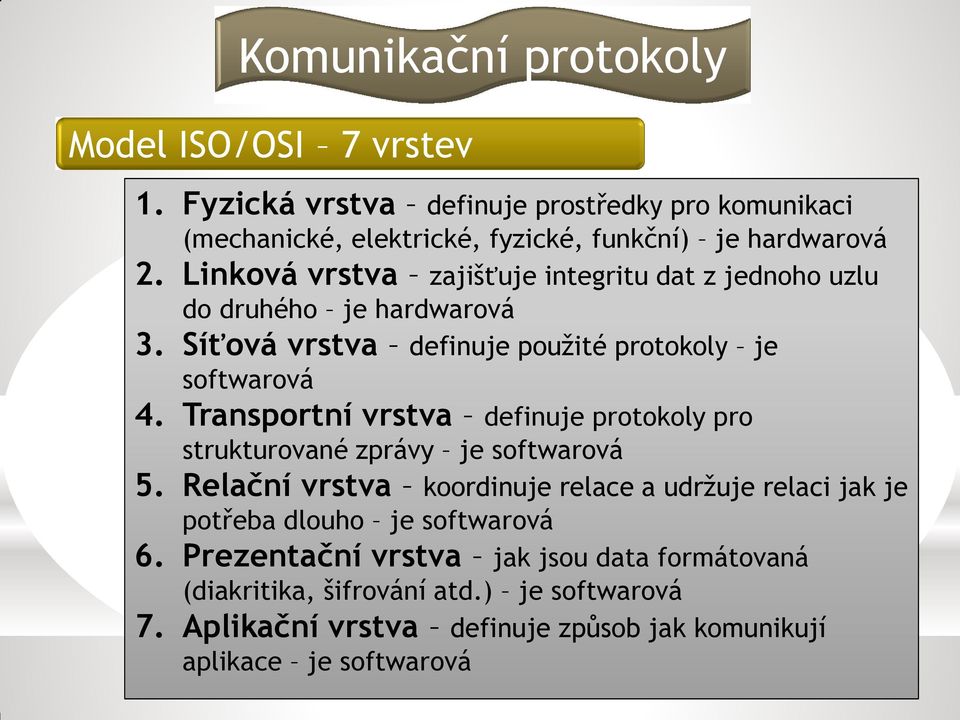 Komunikační protokoly

Model ISO/OSI – 7 vrstev

1. Fyzická vrstva – definuje prostředky pro komunikaci (mechanické, elektrické, fyzické, funkční) – je hardwarová
2. Linková vrstva – zajišťuje integritu dat z jednoho uzlu do druhého – je hardwarová
3. Síťová vrstva – definuje použité protokoly – je softwarová
4. Transportní vrstva – definuje protokoly pro strukturované zprávy – je softwarová
5. Relační vrstva – koordinuje relace a udržuje relaci jak je potřeba dlouho – je softwarová
6. Prezentační vrstva – jak jsou data formátovaná (diakritika, šifrování atd.) – je softwarová
7. Aplikační vrstva – definuje způsob jak komunikují aplikace – je softwarová